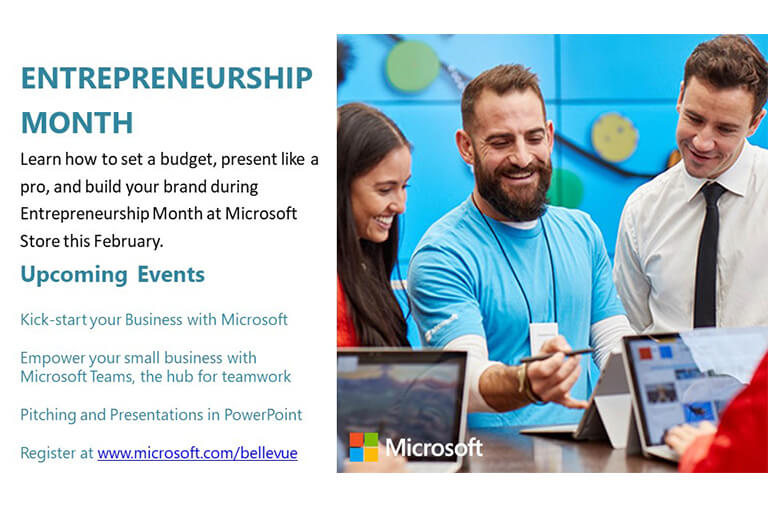 ENTREPRENEURSHIP MONTH

Learn how to set a budget, present like a pro, and build your brand during Entrepreneurship Month at Microsoft Store this February.

Upcoming Events

Kick-start your Business with Microsoft

Empower your small business with Microsoft Teams, the hub for teamwork

Pitching and Presentations in PowerPoint

Register at www.microsoft.com/bellevue

Microsoft